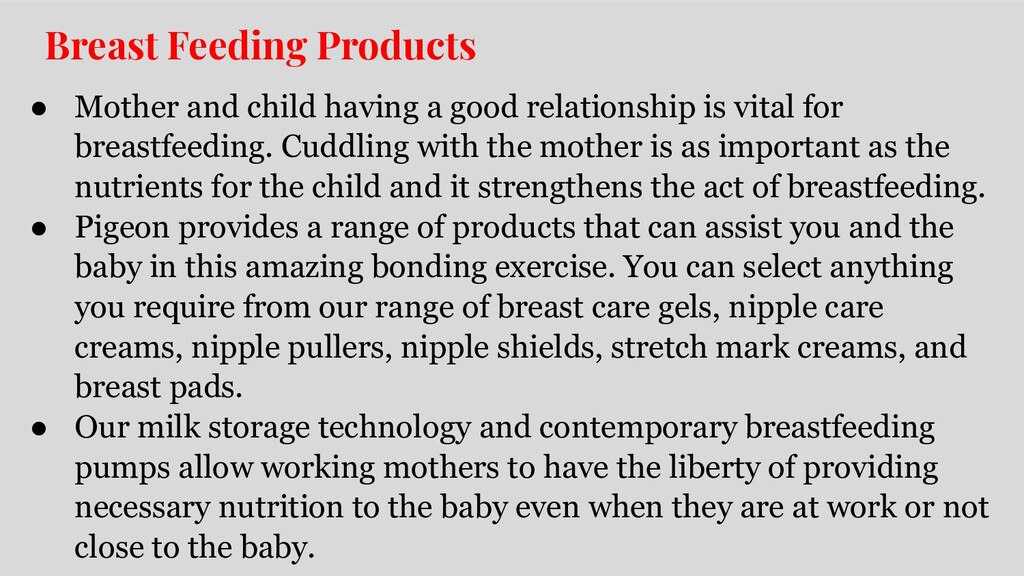 Breast Feeding Products

● Mother and child having a good relationship is vital for breastfeeding. Cuddling with the mother is as important as the nutrients for the child and it strengthens the act of breastfeeding.
● Pigeon provides a range of products that can assist you and the baby in this amazing bonding exercise. You can select anything you require from our range of breast care gels, nipple care creams, nipple pullers, nipple shields, stretch mark creams, and breast pads.
● Our milk storage technology and contemporary breastfeeding pumps allow working mothers to have the liberty of providing necessary nutrition to the baby even when they are at work or not close to the baby.